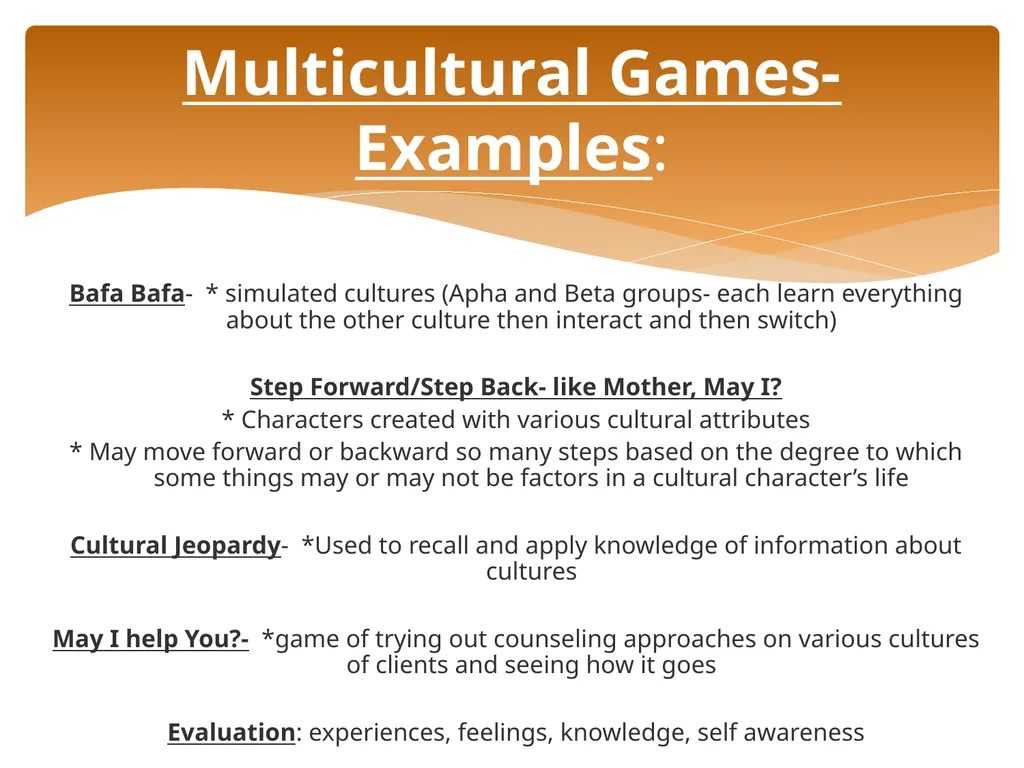 Multicultural Games- Examples:

Bafa Bafa- * simulated cultures (Apha and Beta groups- each learn everything about the other culture then interact and then switch)

Step Forward/Step Back- like Mother, May I?
* Characters created with various cultural attributes
* May move forward or backward so many steps based on the degree to which some things may or may not be factors in a cultural character's life

Cultural Jeopardy- *Used to recall and apply knowledge of information about cultures

May I help You?- *game of trying out counseling approaches on various cultures of clients and seeing how it goes

Evaluation: experiences, feelings, knowledge, self awareness